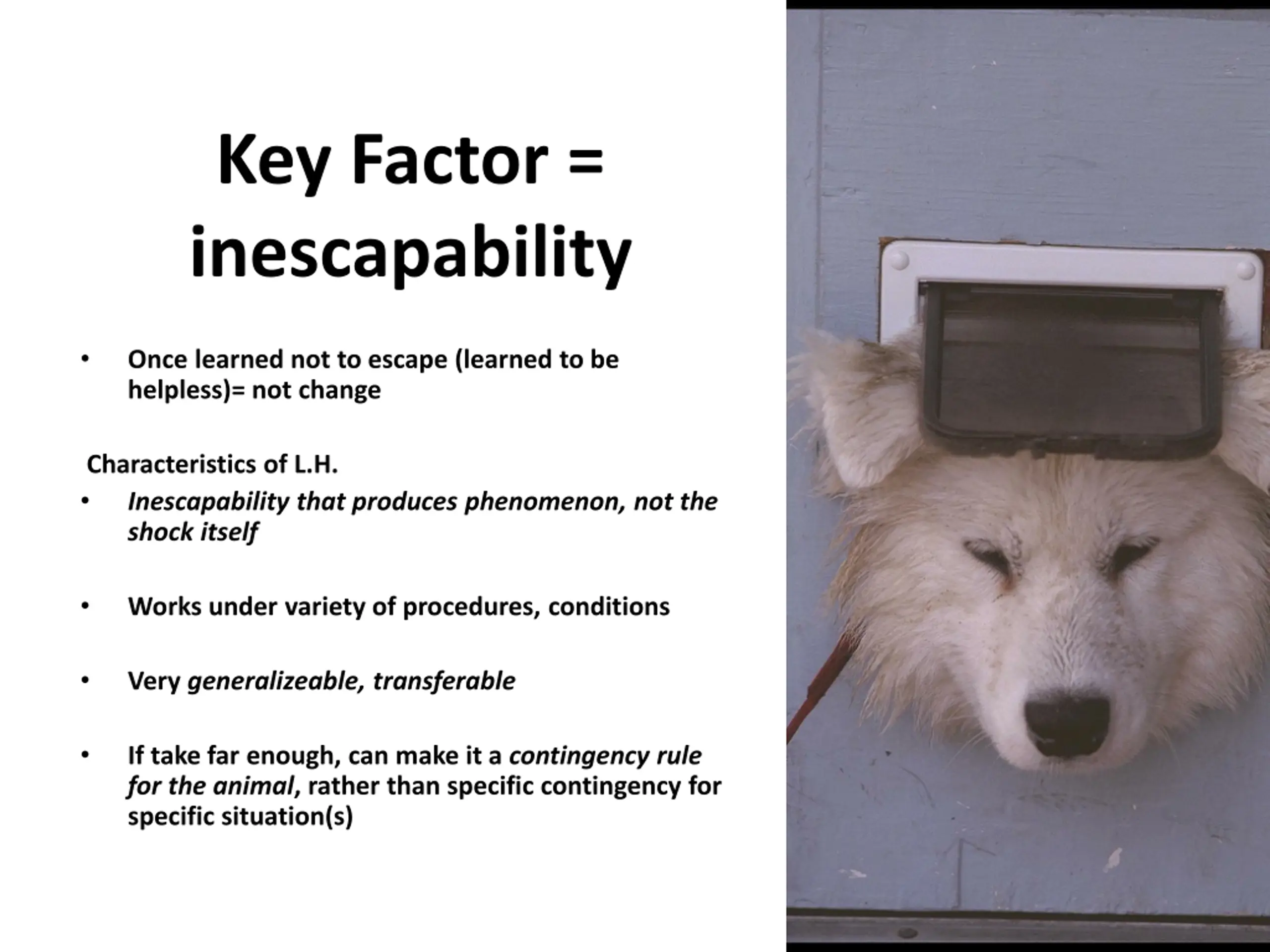 Key Factor = inescapability

• Once learned not to escape (learned to be helpless)= not change

Characteristics of L.H.

• Inescapability that produces phenomenon, not the shock itself

• Works under variety of procedures, conditions

• Very generalizeable, transferable

• If take far enough, can make it a contingency rule for the animal, rather than specific contingency for specific situation(s)